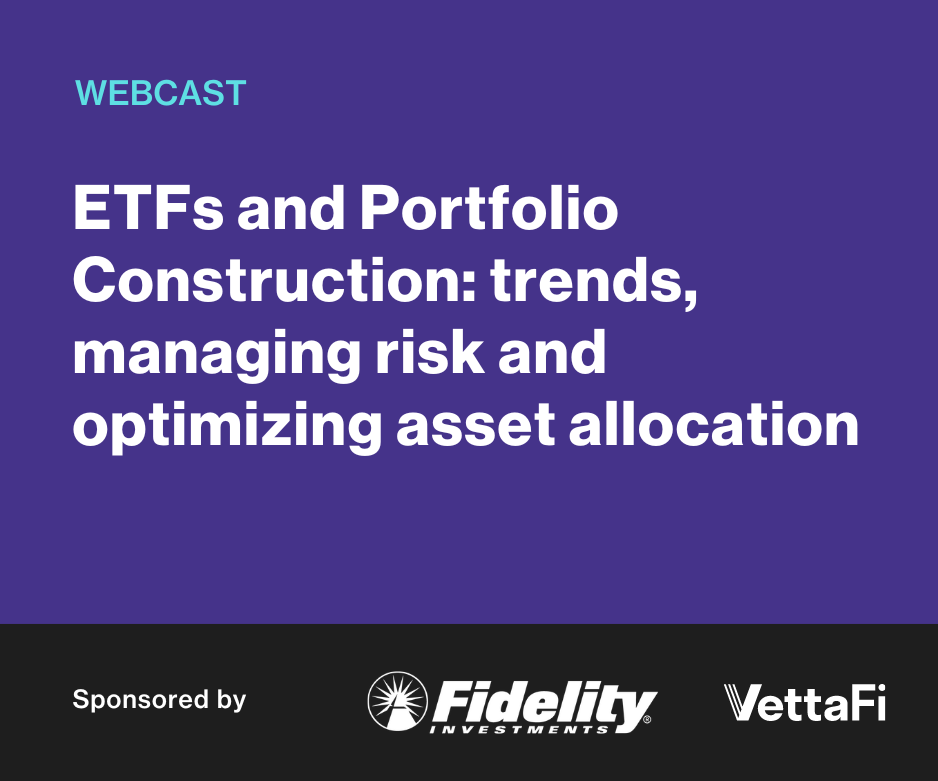 WEBCAST

ETFs and Portfolio Construction: trends, managing risk and optimizing asset allocation

Sponsored by

Fidelity INVESTMENTS

VettaFi